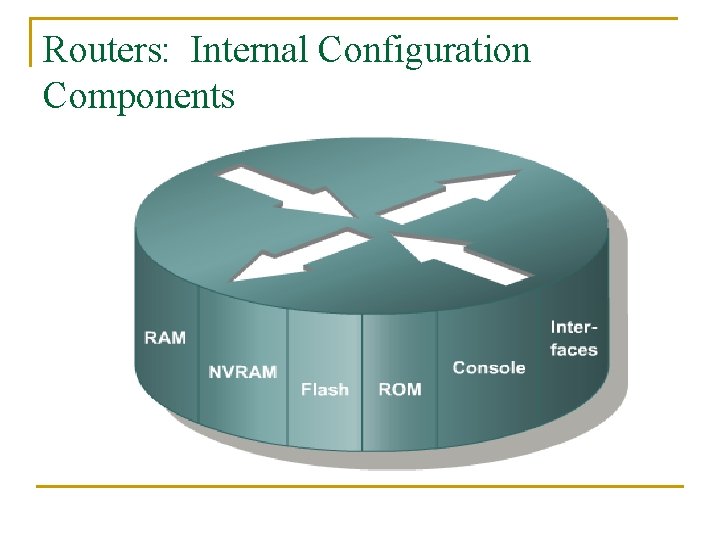 Routers: Internal Configuration Components

RAM

NVRAM

Flash

ROM

Console

Interfaces